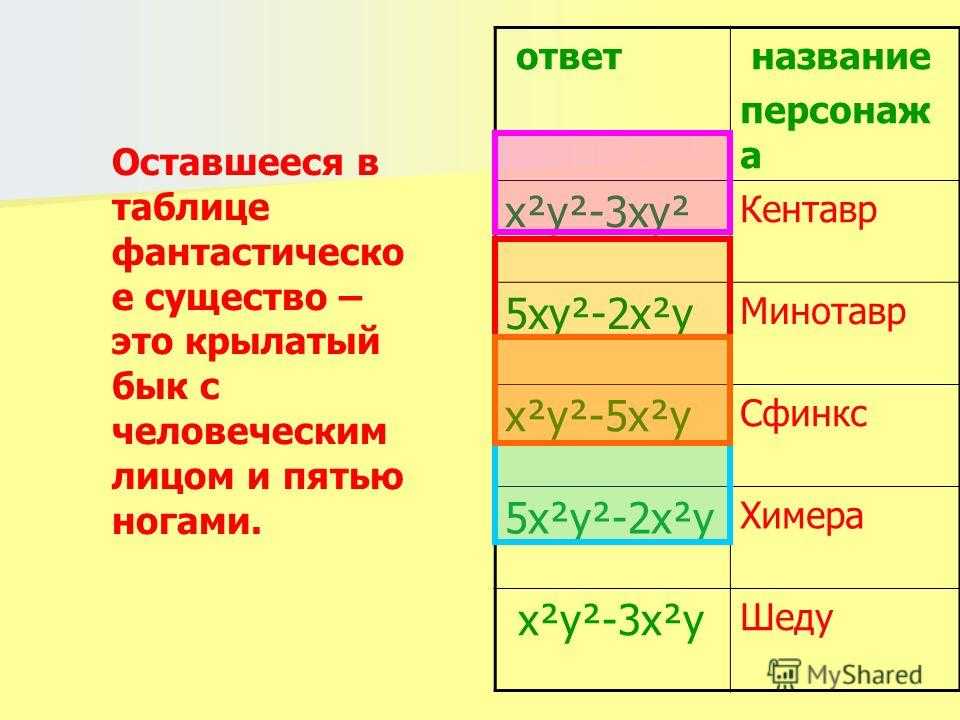 Оставшееся в таблице фантастическое существо – это крылатый бык с человеческим лицом и пятью ногами.

| ответ | название персонажа |
|---|---|
| $x^2y^2-3xy^2$ | Кентавр |
| $5xy^2-2x^2y$ | Минотавр |
| $x^2y^2-5x^2y$ | Сфинкс |
| $5x^2y^2-2x^2y$ | Химера |
| $x^2y^2-3x^2y$ | Шеду |

MyShared